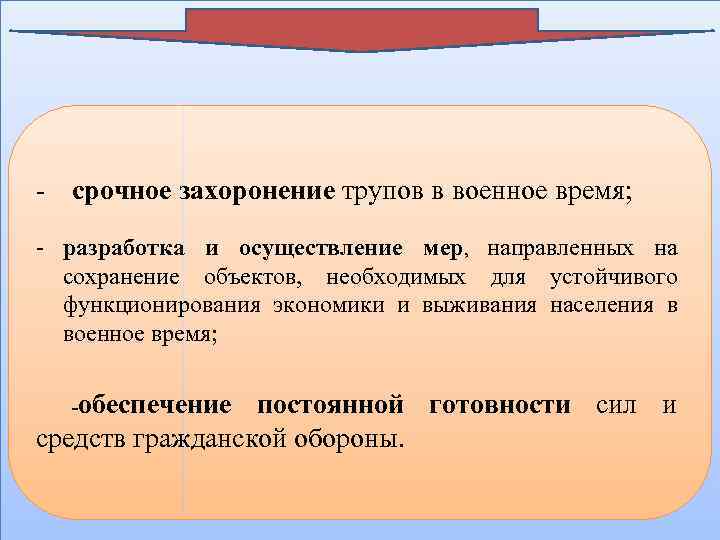 - срочное захоронение трупов в военное время;

- разработка и осуществление мер, направленных на сохранение объектов, необходимых для устойчивого функционирования экономики и выживания населения в военное время;

-обеспечение постоянной готовности сил и средств гражданской обороны.